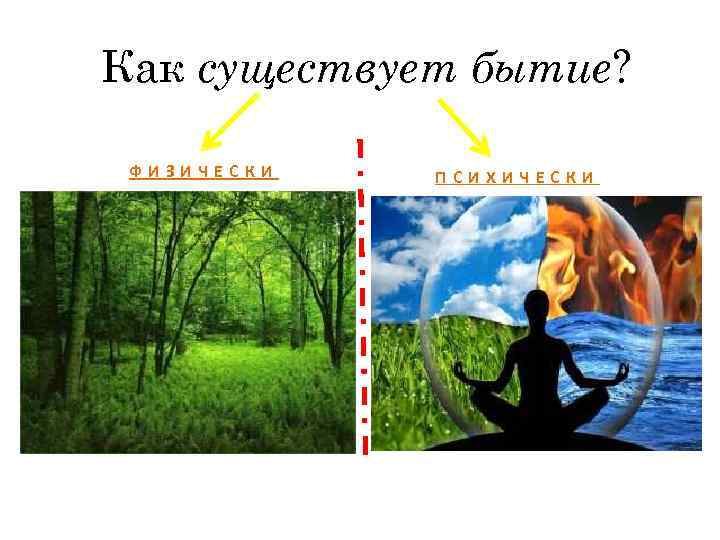 Как существует бытие?

ФИЗИЧЕСКИ

ПСИХИЧЕСКИ